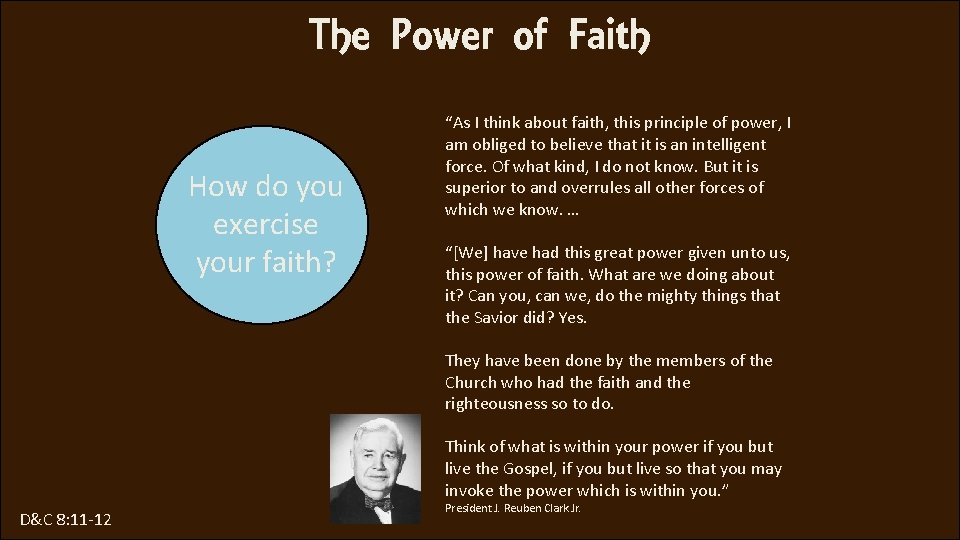 The Power of Faith

How do you exercise your faith?

“As I think about faith, this principle of power, I am obliged to believe that it is an intelligent force. Of what kind, I do not know. But it is superior to and overrules all other forces of which we know. …

“[We] have had this great power given unto us, this power of faith. What are we doing about it? Can you, can we, do the mighty things that the Savior did? Yes.

They have been done by the members of the Church who had the faith and the righteousness so to do.

Think of what is within your power if you but live the Gospel, if you but live so that you may invoke the power which is within you.”
President J. Reuben Clark Jr.

D&C 8:11-12